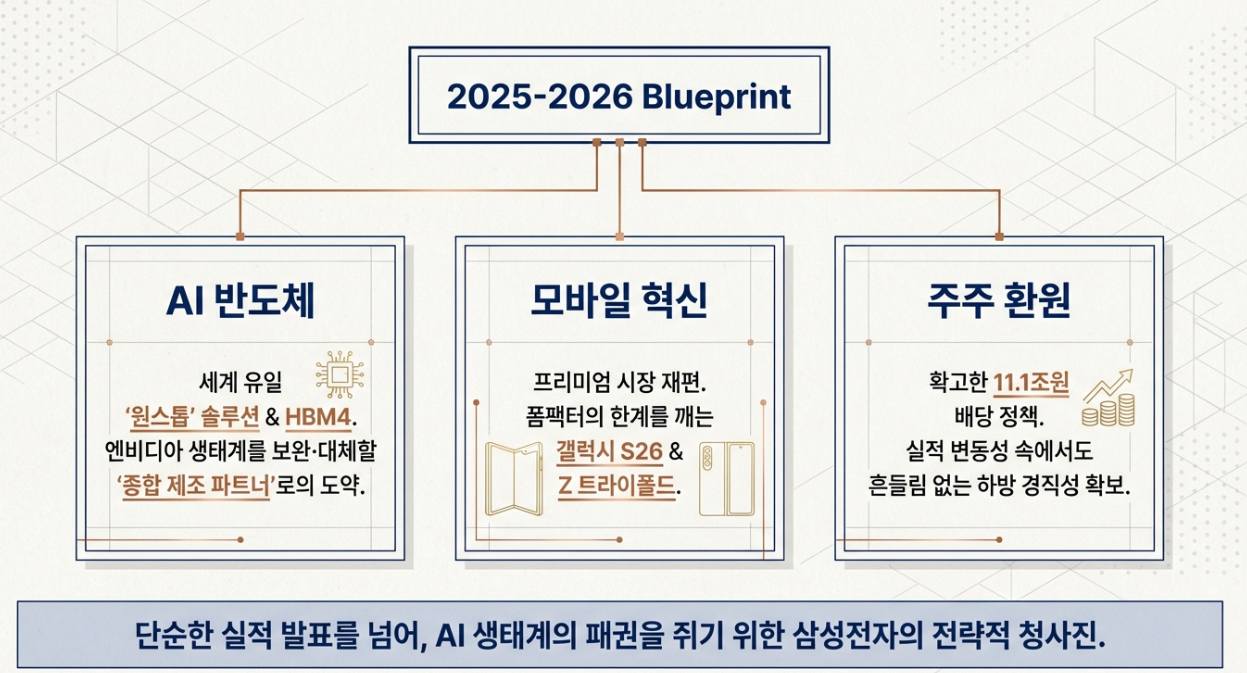 2025-2026 Blueprint

AI 반도체

세계 유일 '원스톱' 솔루션 & HBM4. 엔비디아 생태계를 보완·대체할 '종합 제조 파트너'로의 도약.

모바일 혁신

프리미엄 시장 재편. 폼팩터의 한계를 깨는 갤럭시 S26 & Z 트라이폴드.

주주 환원

확고한 11.1조원 배당 정책. 실적 변동성 속에서도 흔들림 없는 하방 경직성 확보.

단순한 실적 발표를 넘어, AI 생태계의 패권을 쥐기 위한 삼성전자의 전략적 청사진.